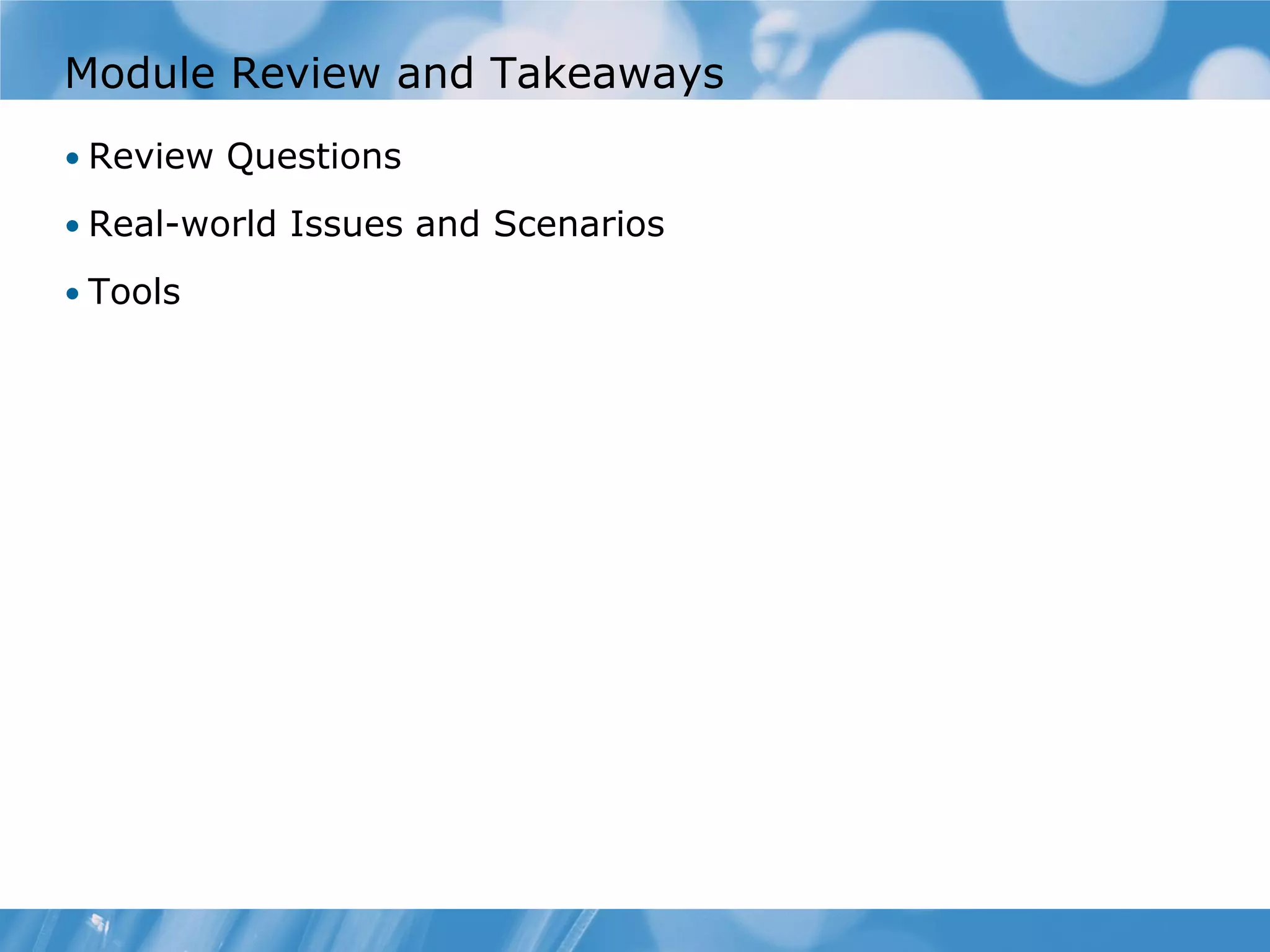 Module Review and Takeaways

• Review Questions

• Real-world Issues and Scenarios

• Tools